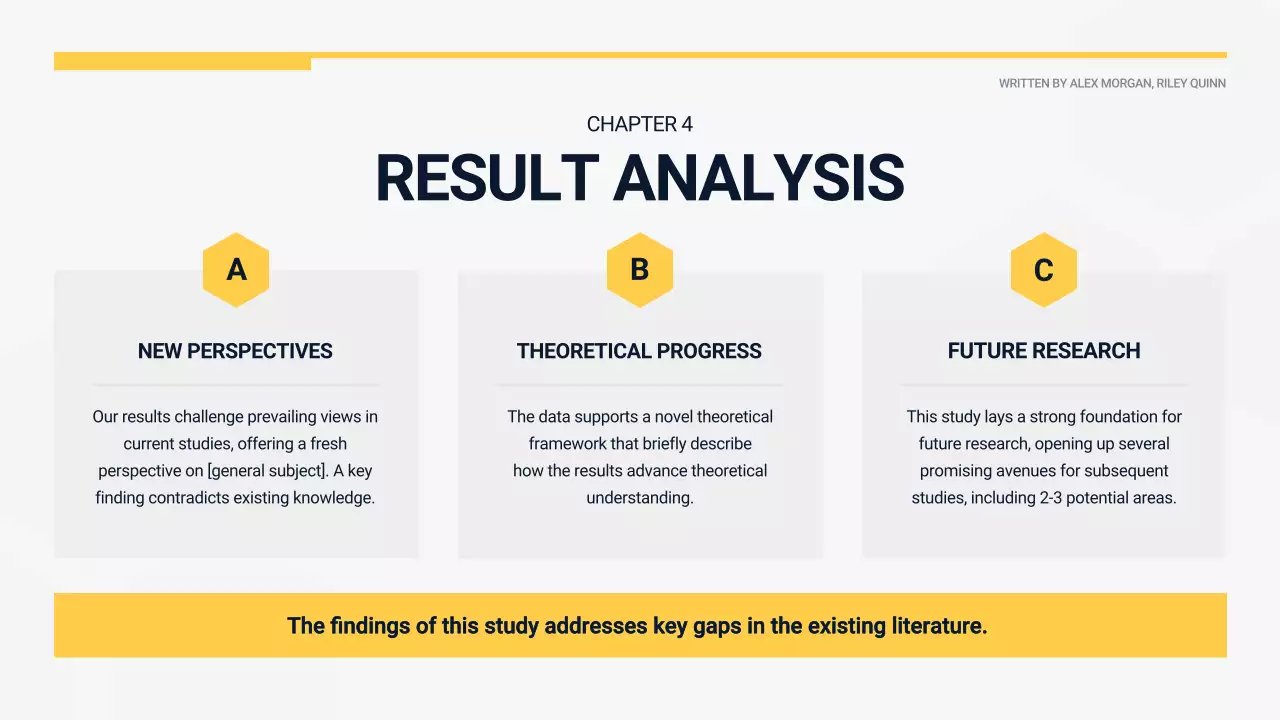 WRITTEN BY ALEX MORGAN, RILEY QUINN

CHAPTER 4

RESULT ANALYSIS

A

NEW PERSPECTIVES

Our results challenge prevailing views in current studies, offering a fresh perspective on [general subject]. A key finding contradicts existing knowledge.

B

THEORETICAL PROGRESS

The data supports a novel theoretical framework that briefly describe how the results advance theoretical understanding.

C

FUTURE RESEARCH

This study lays a strong foundation for future research, opening up several promising avenues for subsequent studies, including 2-3 potential areas.

The findings of this study addresses key gaps in the existing literature.